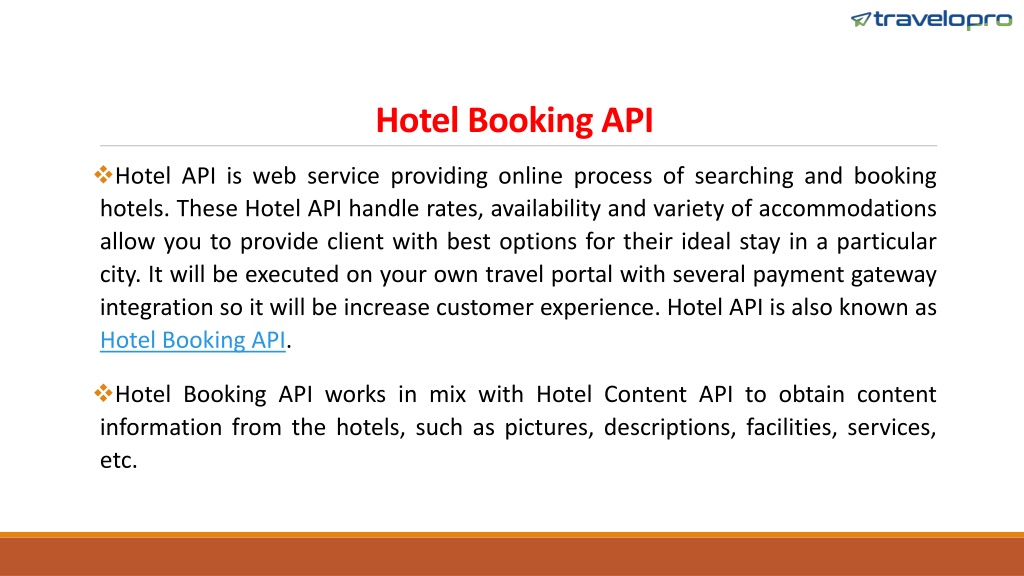 travelopro

Hotel Booking API

❖Hotel API is web service providing online process of searching and booking hotels. These Hotel API handle rates, availability and variety of accommodations allow you to provide client with best options for their ideal stay in a particular city. It will be executed on your own travel portal with several payment gateway integration so it will be increase customer experience. Hotel API is also known as Hotel Booking API.

❖Hotel Booking API works in mix with Hotel Content API to obtain content information from the hotels, such as pictures, descriptions, facilities, services, etc.